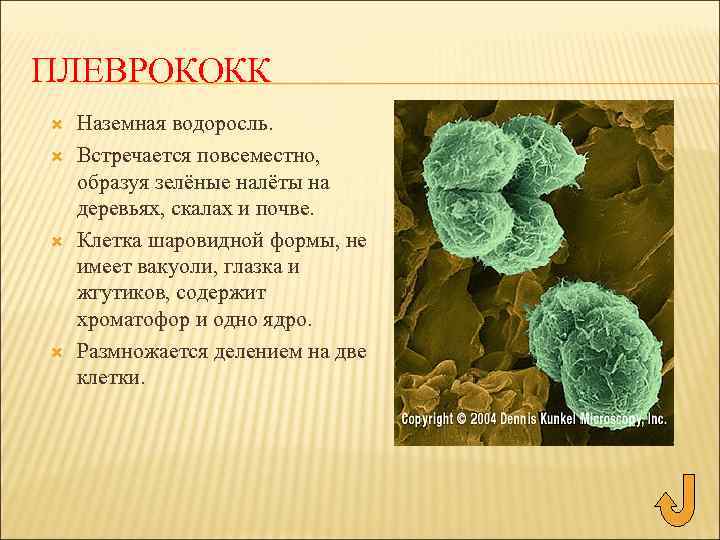 ПЛЕВРОКОКК

Наземная водоросль.

Встречается повсеместно, образуя зелёные налёты на деревьях, скалах и почве.

Клетка шаровидной формы, не имеет вакуоли, глазка и жгутиков, содержит хроматофор и одно ядро.

Размножается делением на две клетки.

Copyright © 2004 Dennis Kunkel Microscopy, Inc.